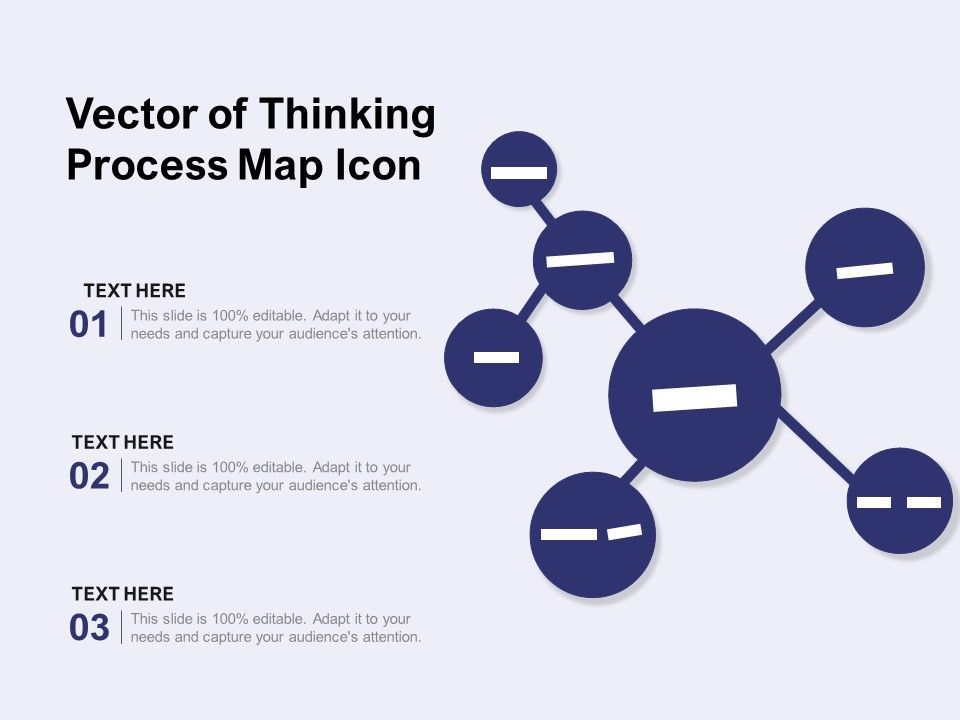 Vector of Thinking Process Map Icon

TEXT HERE
01 This slide is 100% editable. Adapt it to your needs and capture your audience's attention.

TEXT HERE
02 This slide is 100% editable. Adapt it to your needs and capture your audience's attention.

TEXT HERE
03 This slide is 100% editable. Adapt it to your needs and capture your audience's attention.